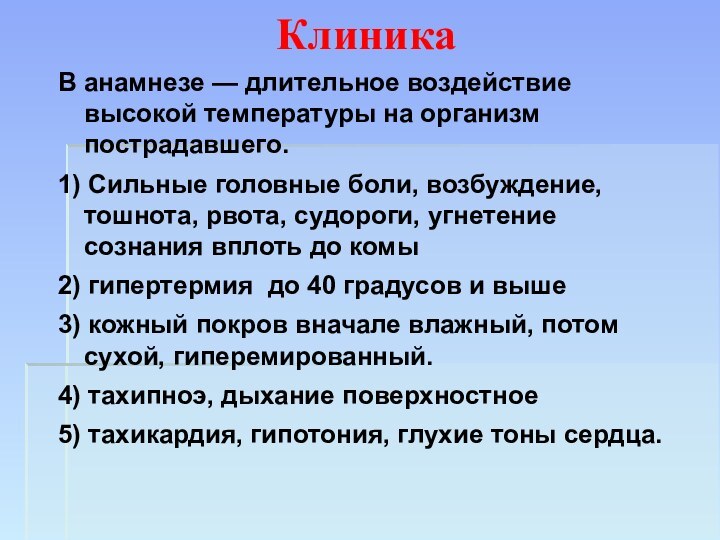 Клиника

В анамнезе — длительное воздействие высокой температуры на организм пострадавшего.

1) Сильные головные боли, возбуждение, тошнота, рвота, судороги, угнетение сознания вплоть до комы

2) гипертермия  до 40 градусов и выше

3) кожный покров вначале влажный, потом сухой, гиперемированный.

4) тахипноэ, дыхание поверхностное

5) тахикардия, гипотония, глухие тоны сердца.